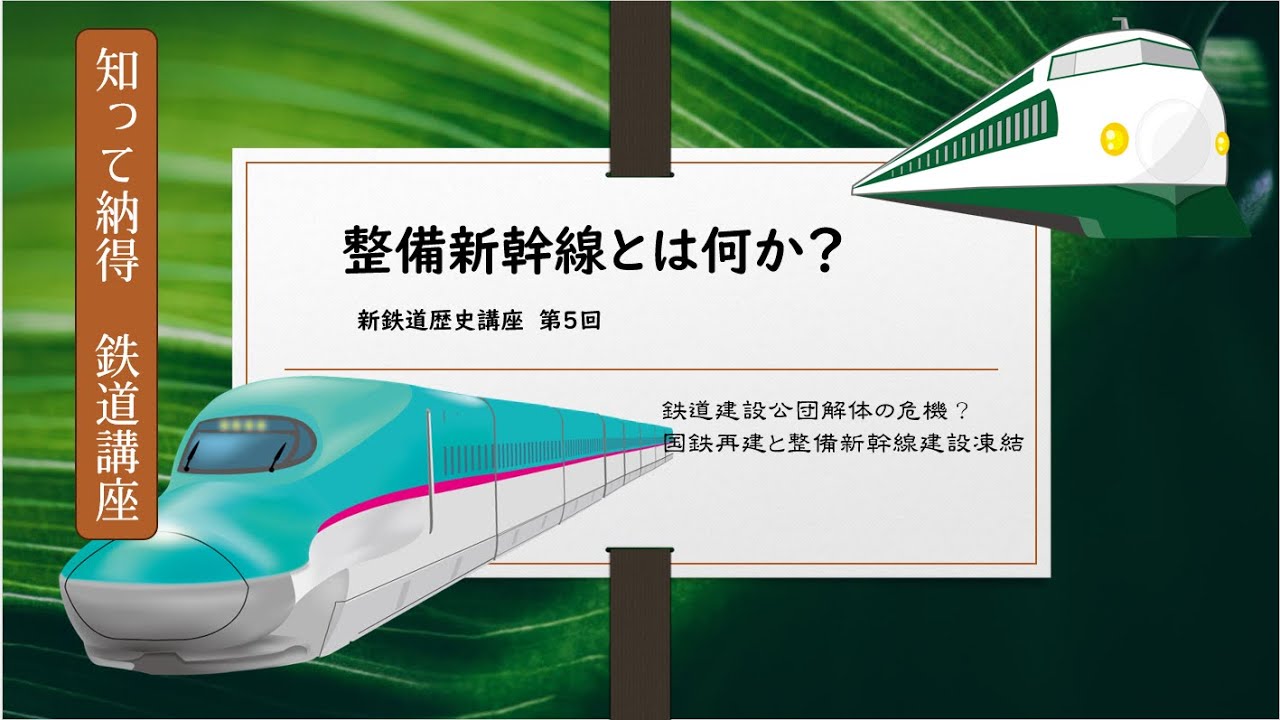 知って納得　鉄道講座

整備新幹線とは何か？

新鉄道歴史講座　第5回

鉄道建設公団解体の危機？
国鉄再建と整備新幹線建設凍結